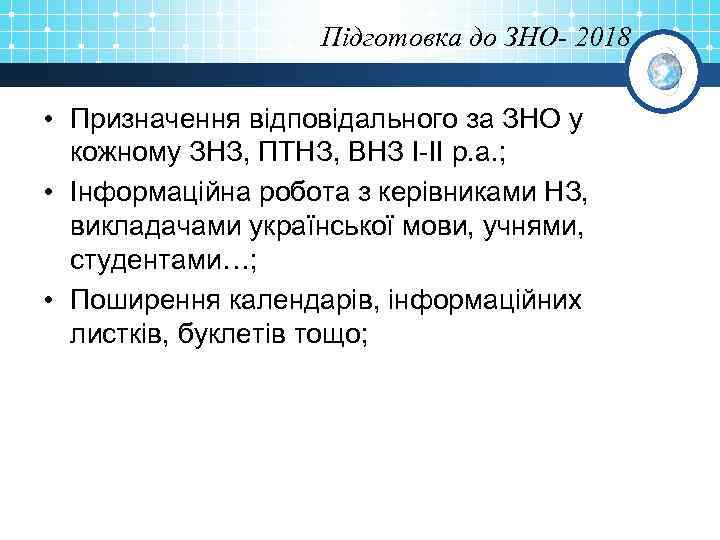 Підготовка до ЗНО- 2018

• Призначення відповідального за ЗНО у кожному ЗНЗ, ПТНЗ, ВНЗ І-ІІ р.а.;
• Інформаційна робота з керівниками НЗ, викладачами української мови, учнями, студентами…;
• Поширення календарів, інформаційних листків, буклетів тощо;